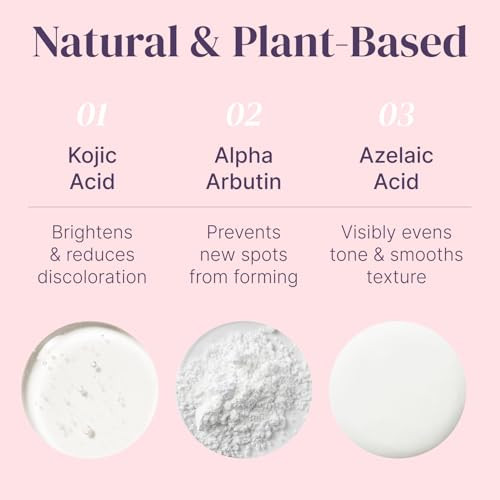 Natural & Plant-Based

01
Kojic Acid
Brightens & reduces discoloration

02
Alpha Arbutin
Prevents new spots from forming

03
Azelaic Acid
Visibly evens tone & smooths texture